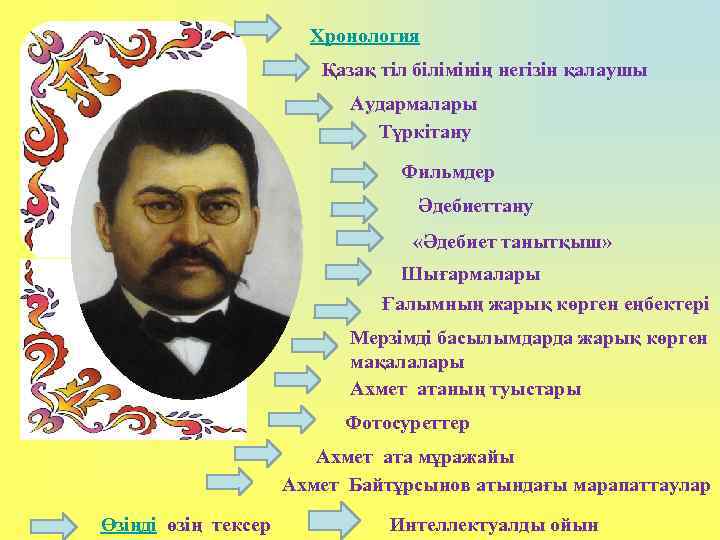 Хронология

Қазақ тіл білімінің негізін қалаушы

Аудармалары

Түркітану

Фильмдер

Әдебиеттану

«Әдебиет танытқыш»

Шығармалары

Ғалымның жарық көрген еңбектері

Мерзімді басылымдарда жарық көрген мақалалары

Ахмет атаның туыстары

Фотосуреттер

Ахмет ата мұражайы

Ахмет Байтұрсынов атындағы марапаттаулар

Өзіңді өзің тексер

Интеллектуалды ойын